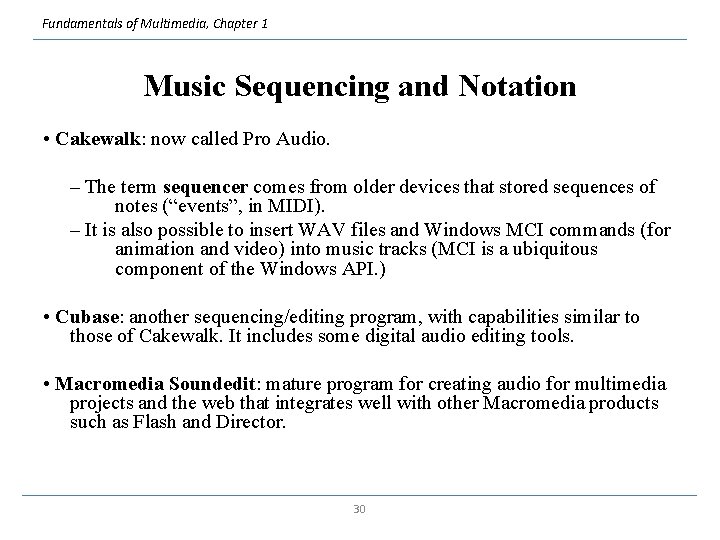 Fundamentals of Multimedia, Chapter 1

Music Sequencing and Notation

• Cakewalk: now called Pro Audio.

– The term sequencer comes from older devices that stored sequences of notes (“events”, in MIDI).
– It is also possible to insert WAV files and Windows MCI commands (for animation and video) into music tracks (MCI is a ubiquitous component of the Windows API.)

• Cubase: another sequencing/editing program, with capabilities similar to those of Cakewalk. It includes some digital audio editing tools.

• Macromedia Soundedit: mature program for creating audio for multimedia projects and the web that integrates well with other Macromedia products such as Flash and Director.

30